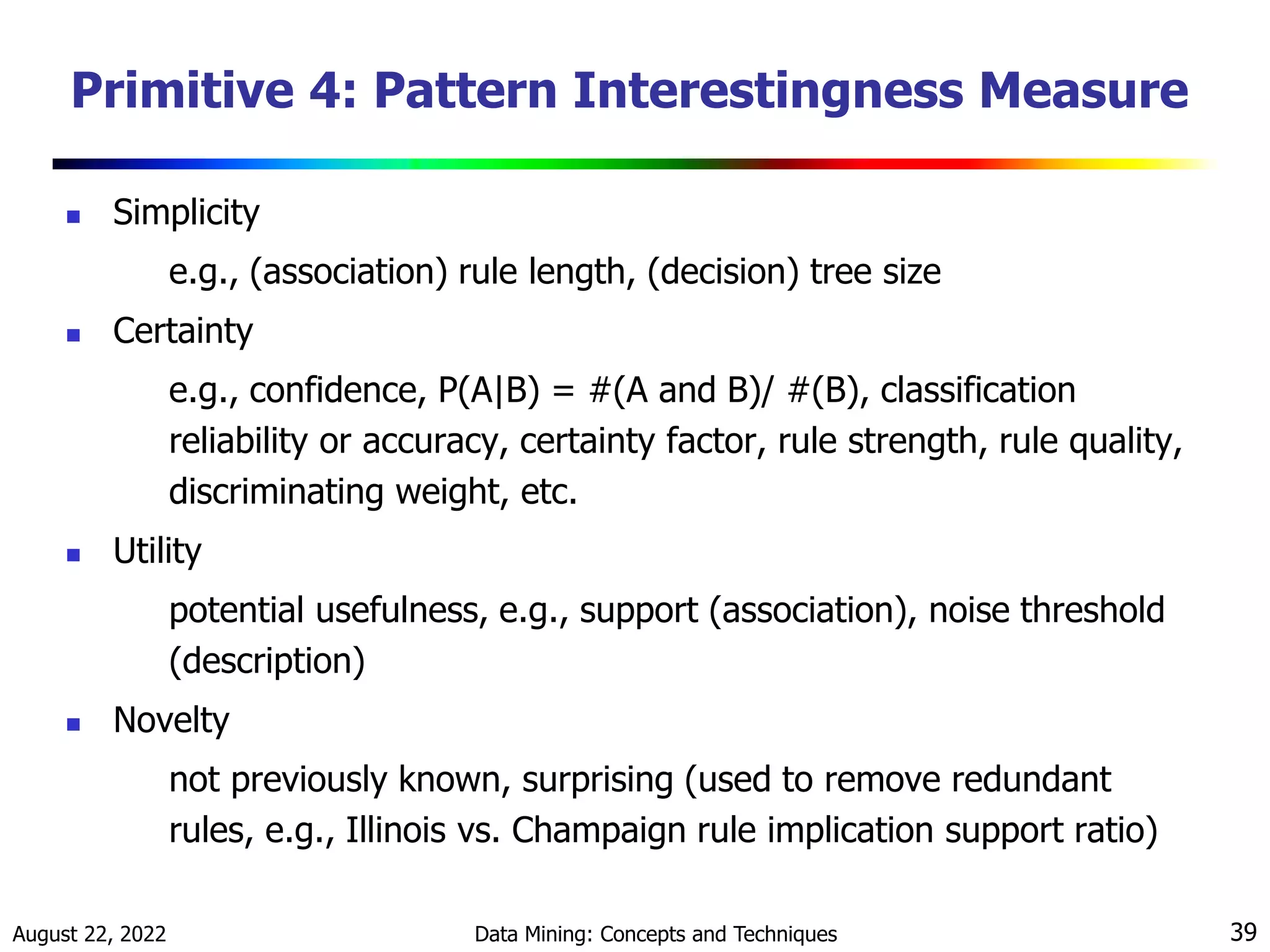 Primitive 4: Pattern Interestingness Measure

- Simplicity

e.g., (association) rule length, (decision) tree size

- Certainty

e.g., confidence, P(A|B) = #(A and B)/ #(B), classification reliability or accuracy, certainty factor, rule strength, rule quality, discriminating weight, etc.

- Utility

potential usefulness, e.g., support (association), noise threshold (description)

- Novelty

not previously known, surprising (used to remove redundant rules, e.g., Illinois vs. Champaign rule implication support ratio)

August 22, 2022

Data Mining: Concepts and Techniques

39